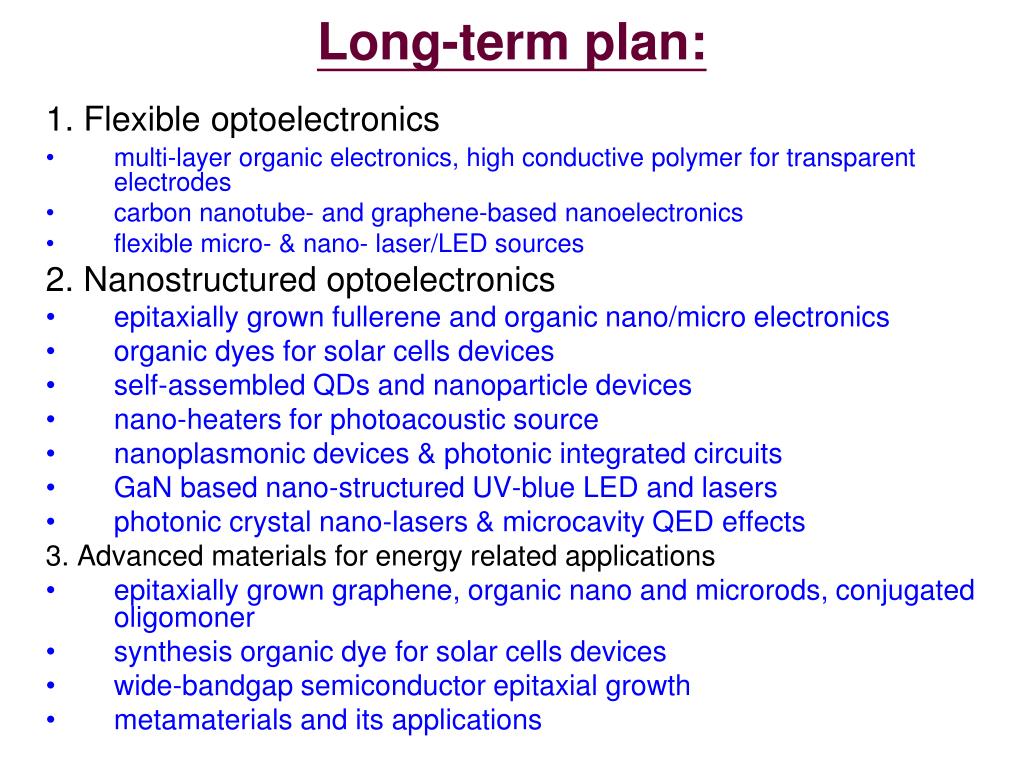 Long-term plan:

1. Flexible optoelectronics
• multi-layer organic electronics, high conductive polymer for transparent electrodes
• carbon nanotube- and graphene-based nanoelectronics
• flexible micro- & nano- laser/LED sources

2. Nanostructured optoelectronics
• epitaxially grown fullerene and organic nano/micro electronics
• organic dyes for solar cells devices
• self-assembled QDs and nanoparticle devices
• nano-heaters for photoacoustic source
• nanoplasmonic devices & photonic integrated circuits
• GaN based nano-structured UV-blue LED and lasers
• photonic crystal nano-lasers & microcavity QED effects

3. Advanced materials for energy related applications
• epitaxially grown graphene, organic nano and microrods, conjugated oligomoner
• synthesis organic dye for solar cells devices
• wide-bandgap semiconductor epitaxial growth
• metamaterials and its applications